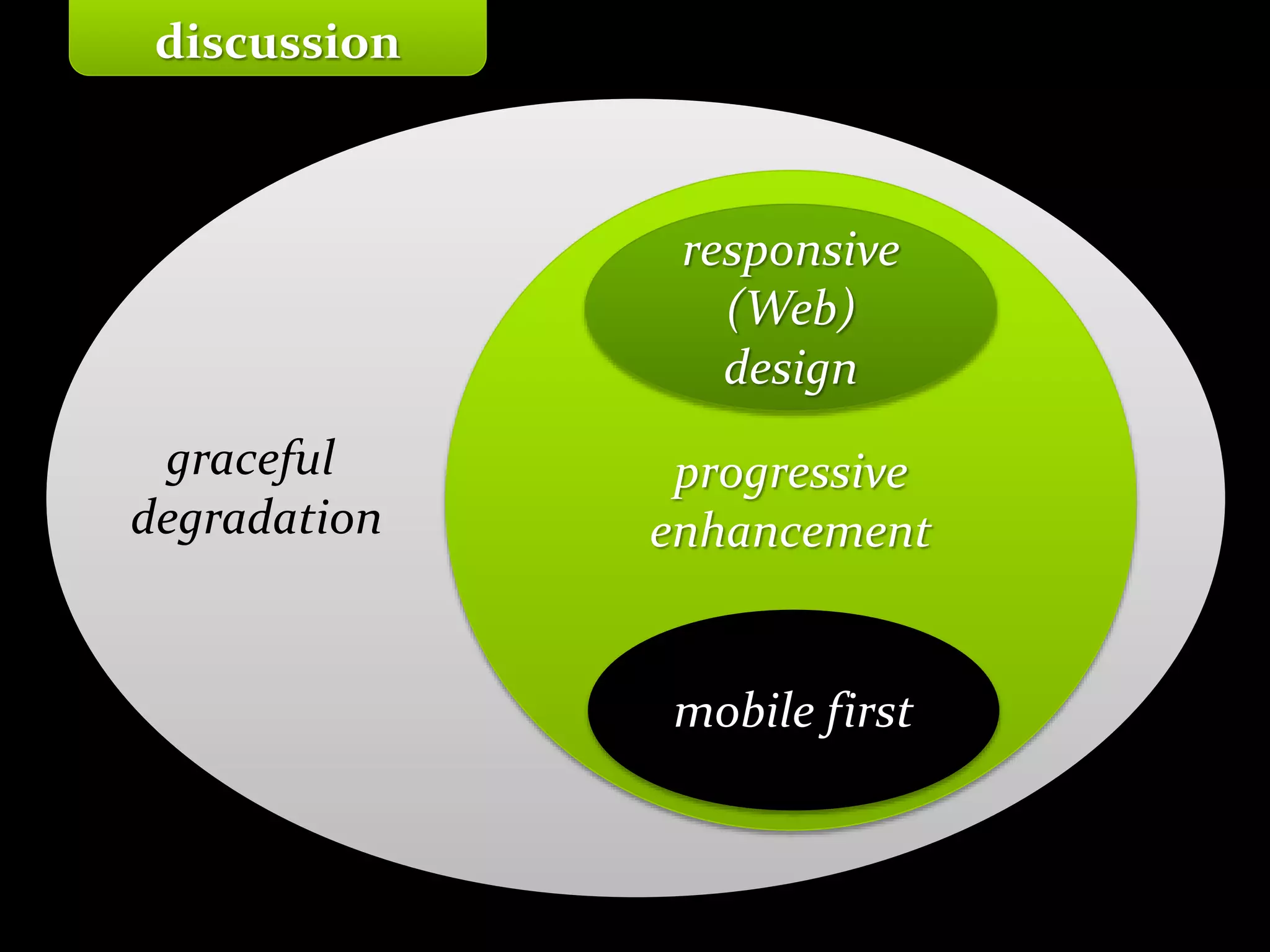 discussion

graceful degradation

responsive (Web) design

progressive enhancement

mobile first